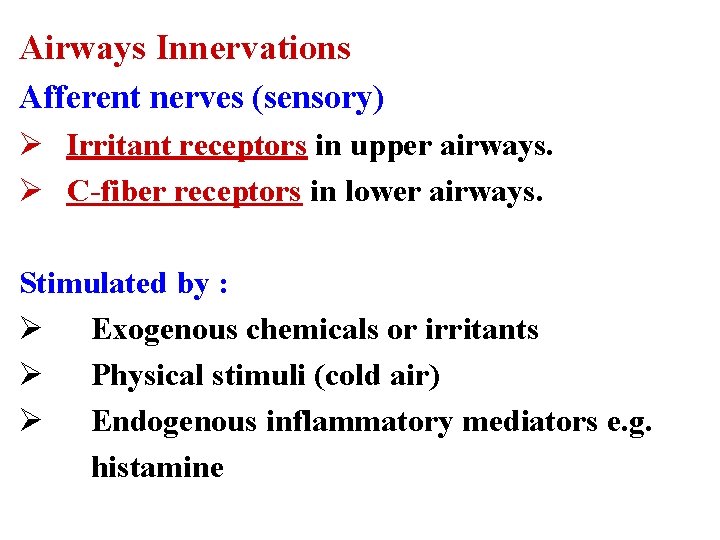 Airways Innervations

Afferent nerves (sensory)

➢ Irritant receptors in upper airways.

➢ C-fiber receptors in lower airways.

Stimulated by :

➢ Exogenous chemicals or irritants

➢ Physical stimuli (cold air)

➢ Endogenous inflammatory mediators e.g. histamine